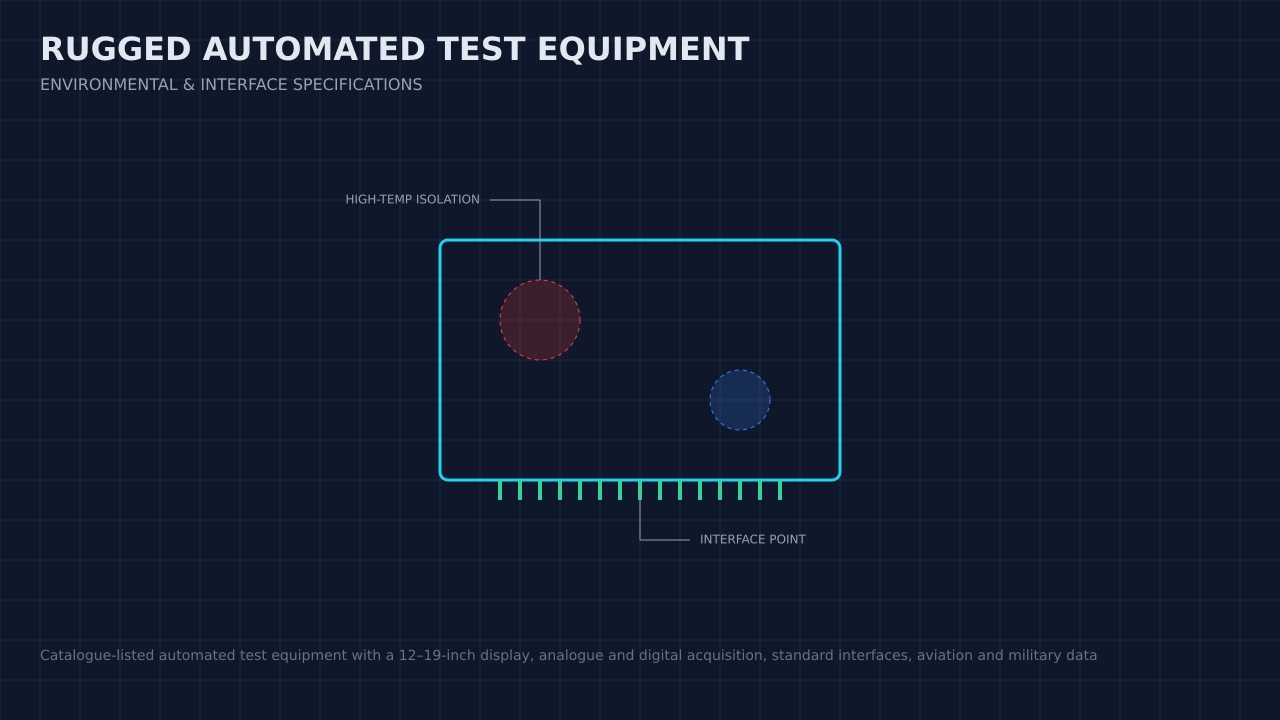 RUGGED AUTOMATED TEST EQUIPMENT
ENVIRONMENTAL & INTERFACE SPECIFICATIONS

HIGH-TEMP ISOLATION

INTERFACE POINT

Catalogue-listed automated test equipment with a 12–19-inch display, analogue and digital acquisition, standard interfaces, aviation and military data